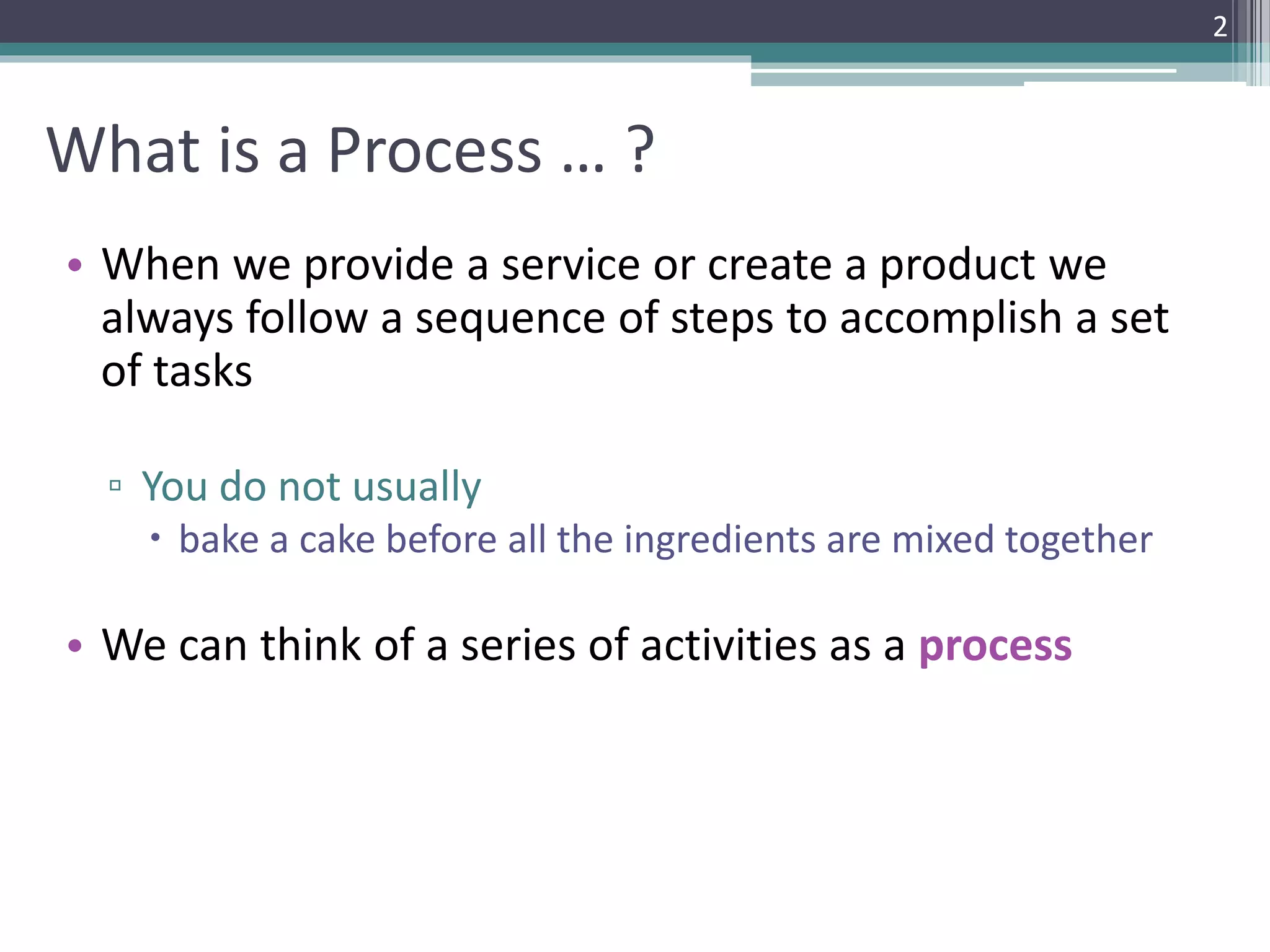 2

What is a Process … ?

• When we provide a service or create a product we always follow a sequence of steps to accomplish a set of tasks

▫ You do not usually
• bake a cake before all the ingredients are mixed together

• We can think of a series of activities as a process